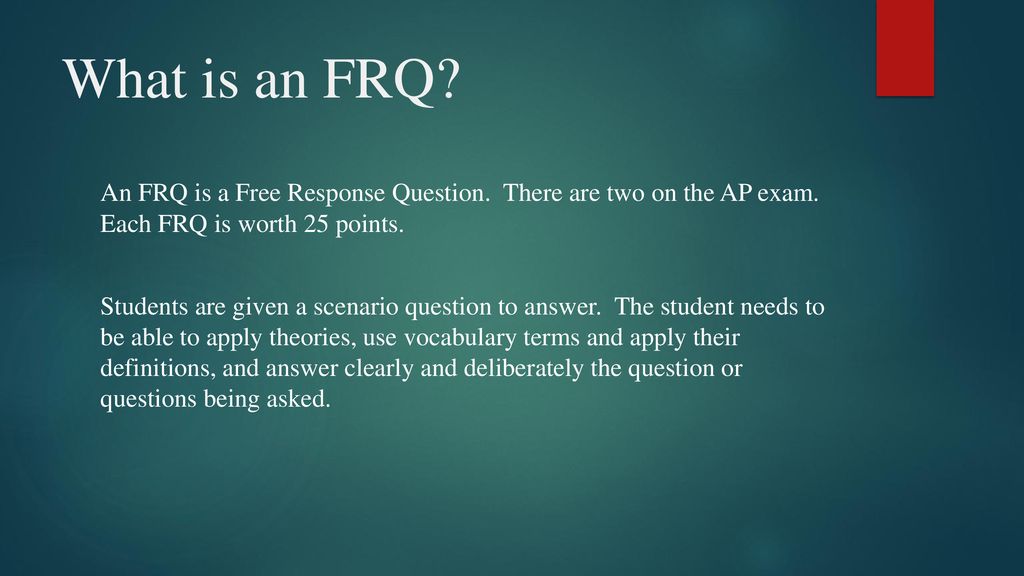 What is an FRQ?

An FRQ is a Free Response Question. There are two on the AP exam. Each FRQ is worth 25 points.

Students are given a scenario question to answer. The student needs to be able to apply theories, use vocabulary terms and apply their definitions, and answer clearly and deliberately the question or questions being asked.